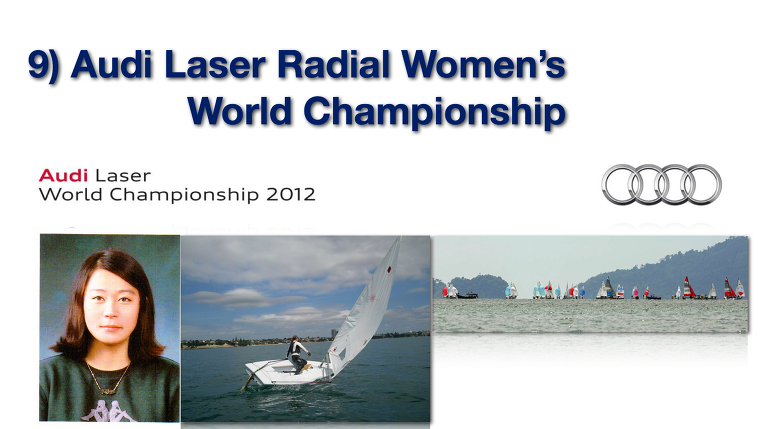 9) Audi Laser Radial Women's World Championship

Audi Laser
World Championship 2012